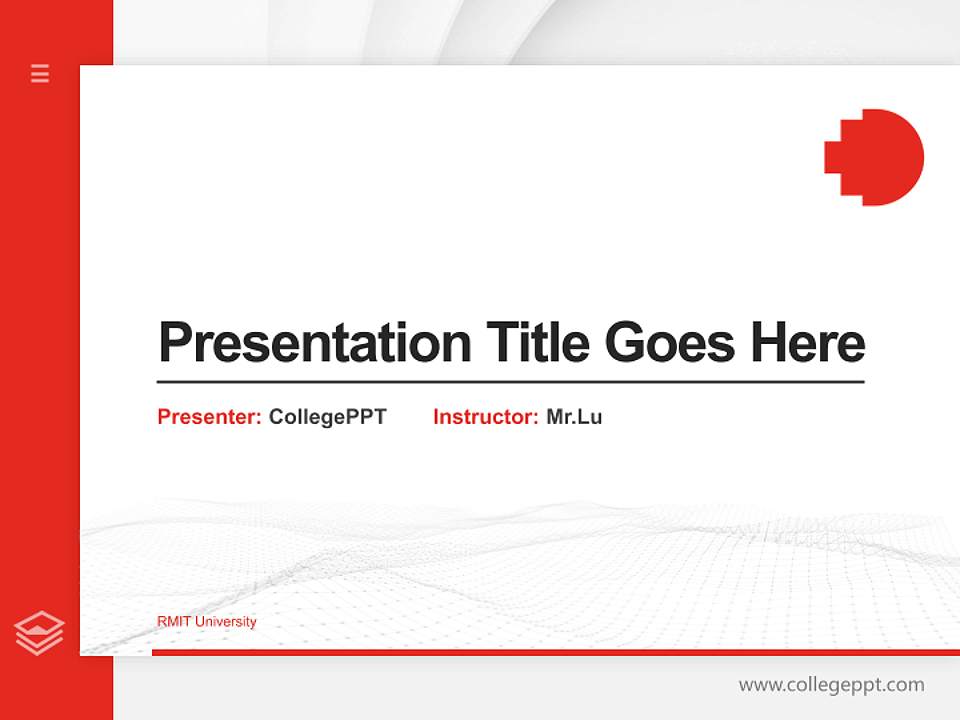 Presentation Title Goes Here

Presenter: CollegePPT Instructor: Mr.Lu

RMIT University

www.collegeppt.com